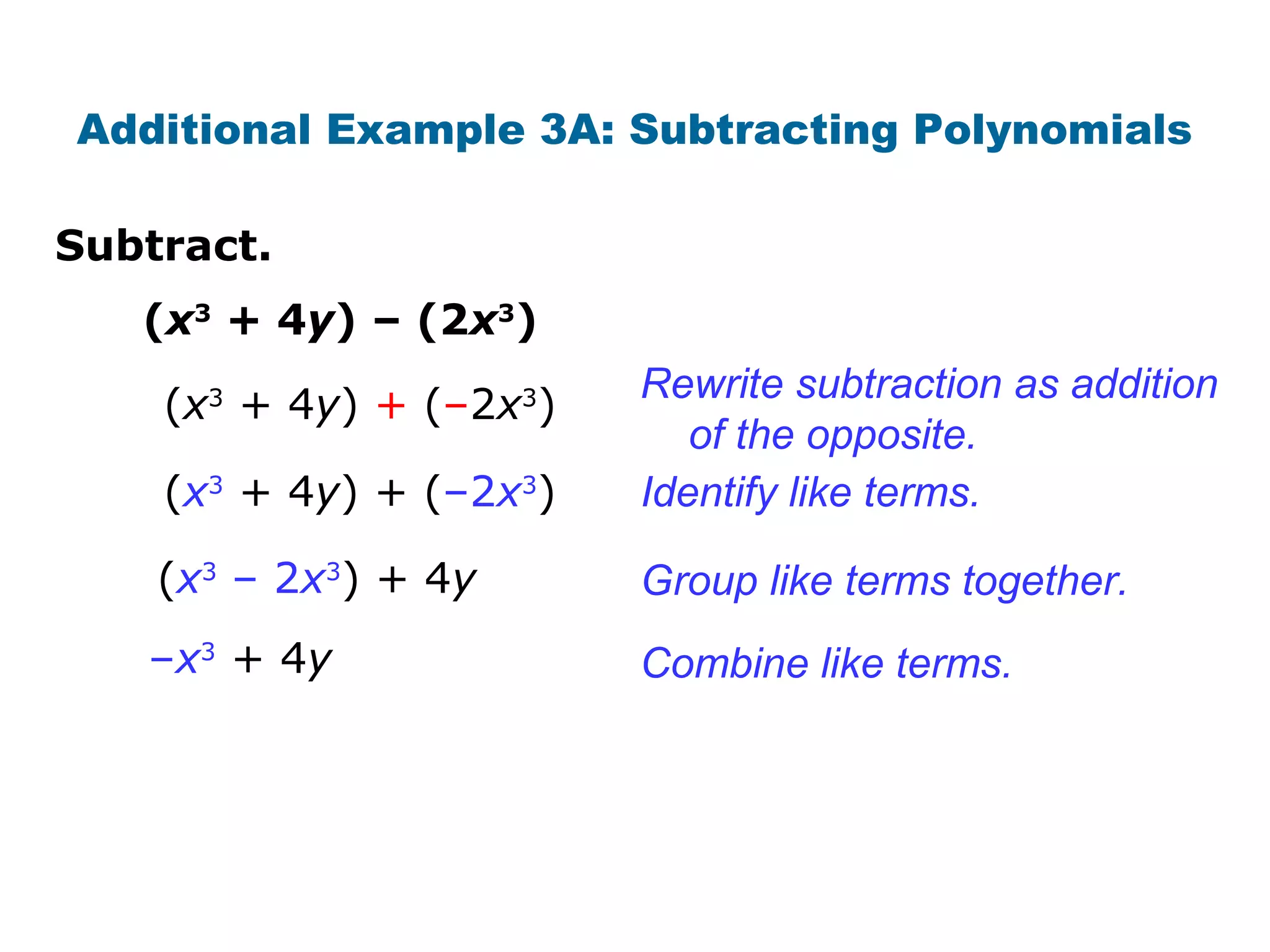 Additional Example 3A: Subtracting Polynomials

Subtract.

$(x^3 + 4y) - (2x^3)$

$(x^3 + 4y) + (-2x^3)$ Rewrite subtraction as addition of the opposite.

$(x^3 + 4y) + (-2x^3)$ Identify like terms.

$(x^3 - 2x^3) + 4y$ Group like terms together.

$-x^3 + 4y$ Combine like terms.